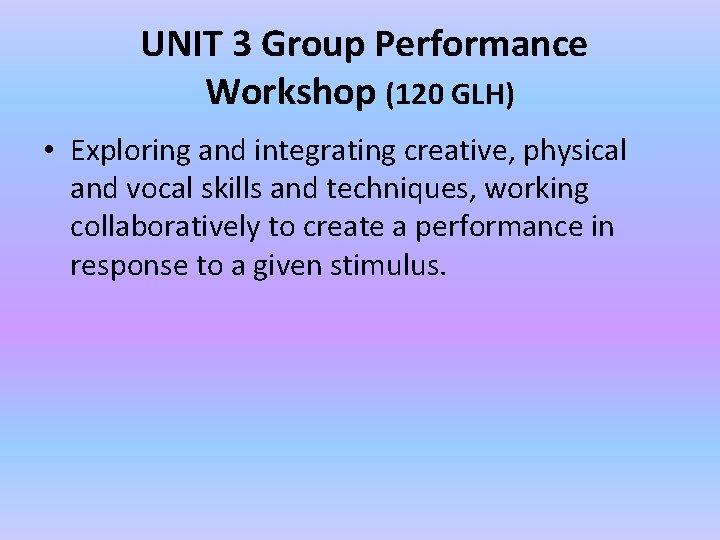 UNIT 3 Group Performance Workshop (120 GLH)

• Exploring and integrating creative, physical and vocal skills and techniques, working collaboratively to create a performance in response to a given stimulus.